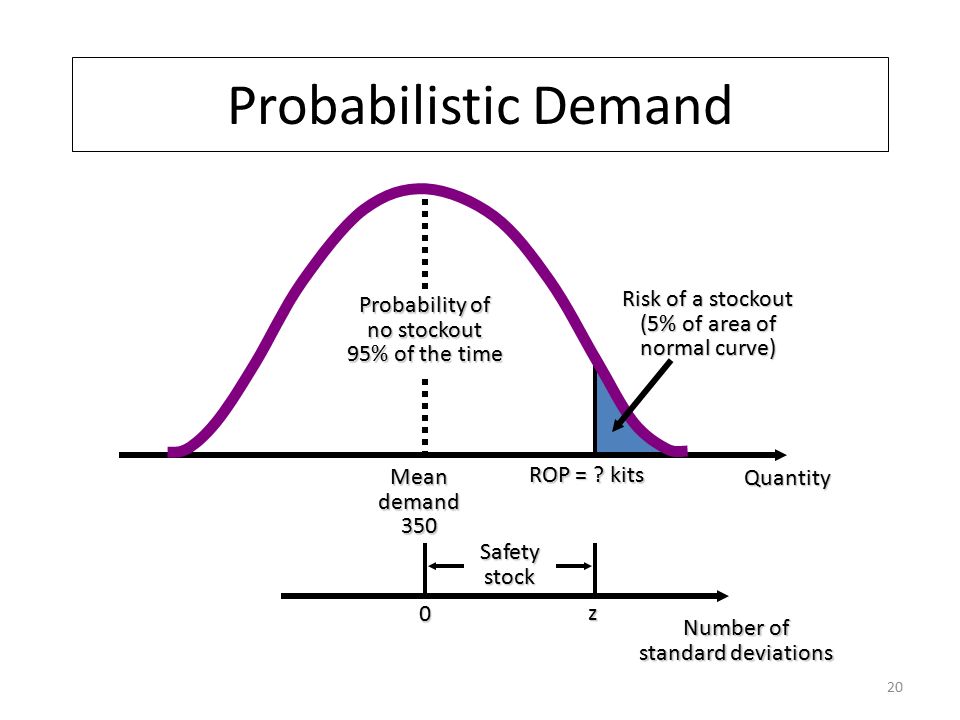 Probabilistic Demand

Probability of no stockout 95% of the time

Risk of a stockout (5% of area of normal curve)

Mean demand 350

ROP = ? kits

Quantity

Safety stock

0

z

Number of standard deviations

20